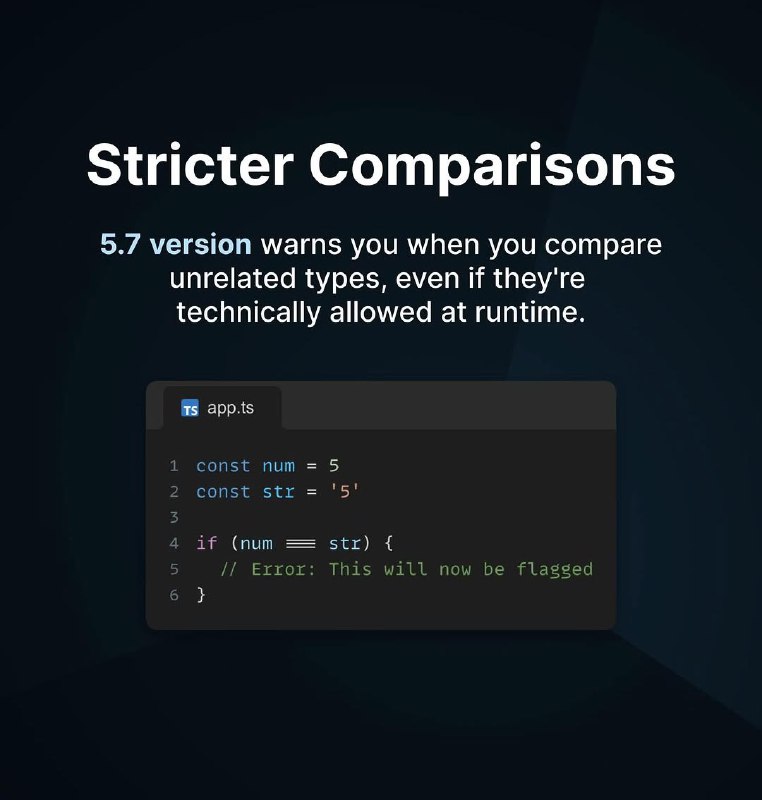 Stricter Comparisons

5.7 version warns you when you compare unrelated types, even if they're technically allowed at runtime.

TS app.ts

1 const num = 5
2 const str = '5'
3
4 if (num === str) {
5 // Error: This will now be flagged
6 }